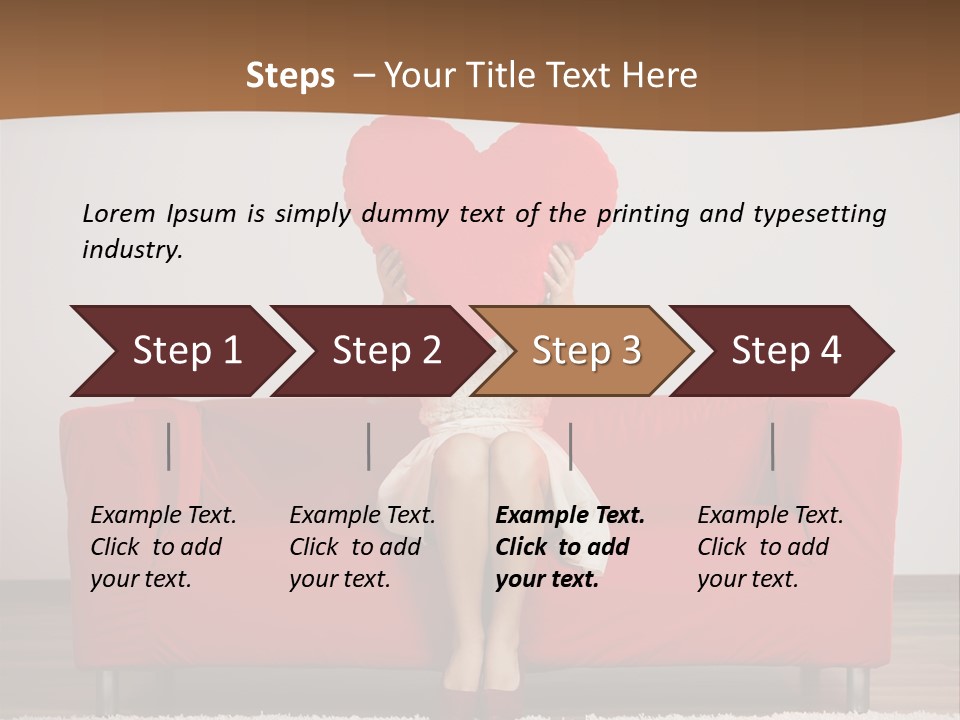 Steps – Your Title Text Here

Lorem Ipsum is simply dummy text of the printing and typesetting industry.

Step 1

Step 2

Step 3

Step 4

Example Text. Click to add your text.

Example Text. Click to add your text.

Example Text. Click to add your text.

Example Text. Click to add your text.